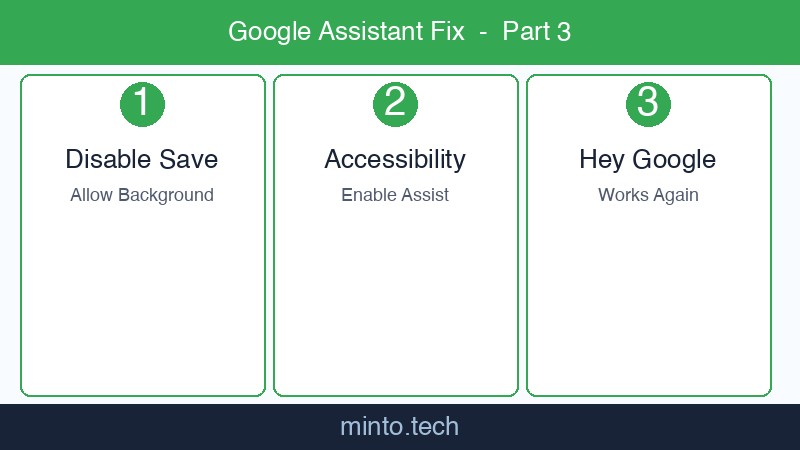 Google Assistant Fix - Part 3

1
Disable Save
Allow Background

2
Accessibility
Enable Assist

3
Hey Google
Works Again

minto.tech